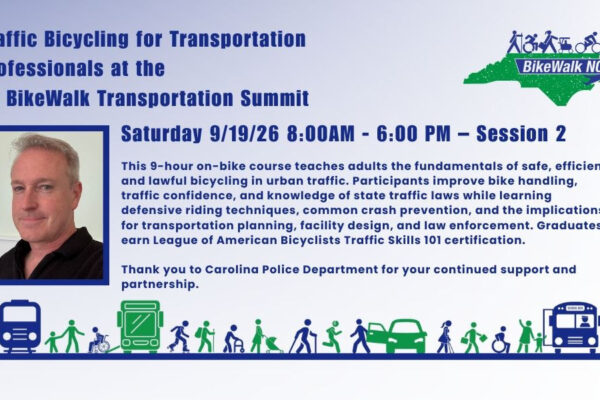 affic Bicycling for Transportation ofessionals at the BikeWalk Transportation Summit

BikeWalk NC

Saturday 9/19/26 8:00AM - 6:00 PM – Session 2

This 9-hour on-bike course teaches adults the fundamentals of safe, efficien and lawful bicycling in urban traffic. Participants improve bike handling, traffic confidence, and knowledge of state traffic laws while learning defensive riding techniques, common crash prevention, and the implications for transportation planning, facility design, and law enforcement. Graduates earn League of American Bicyclists Traffic Skills 101 certification.

Thank you to Carolina Police Department for your continued support and partnership.